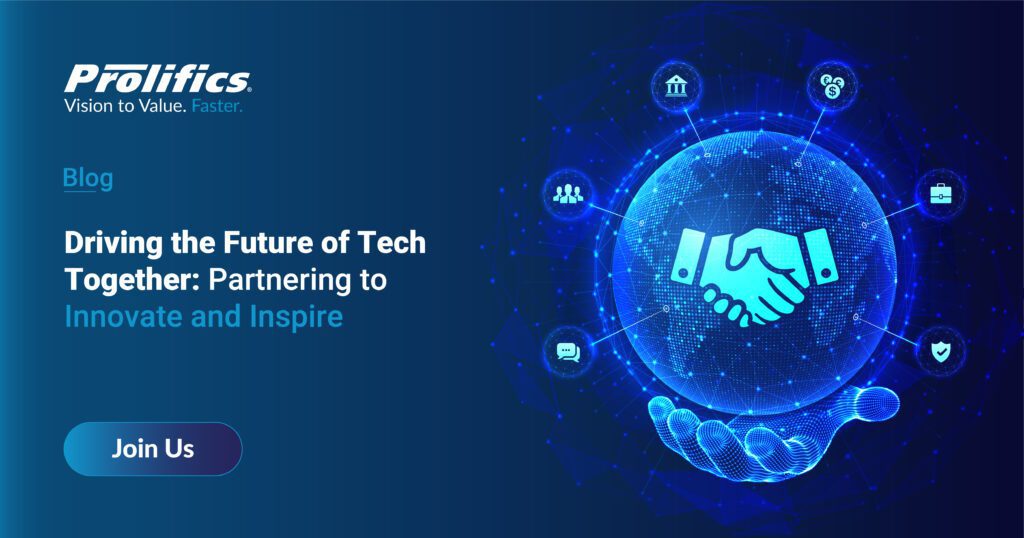 Prolifics®
Vision to Value. Faster.

Blog

Driving the Future of Tech Together: Partnering to Innovate and Inspire

Join Us